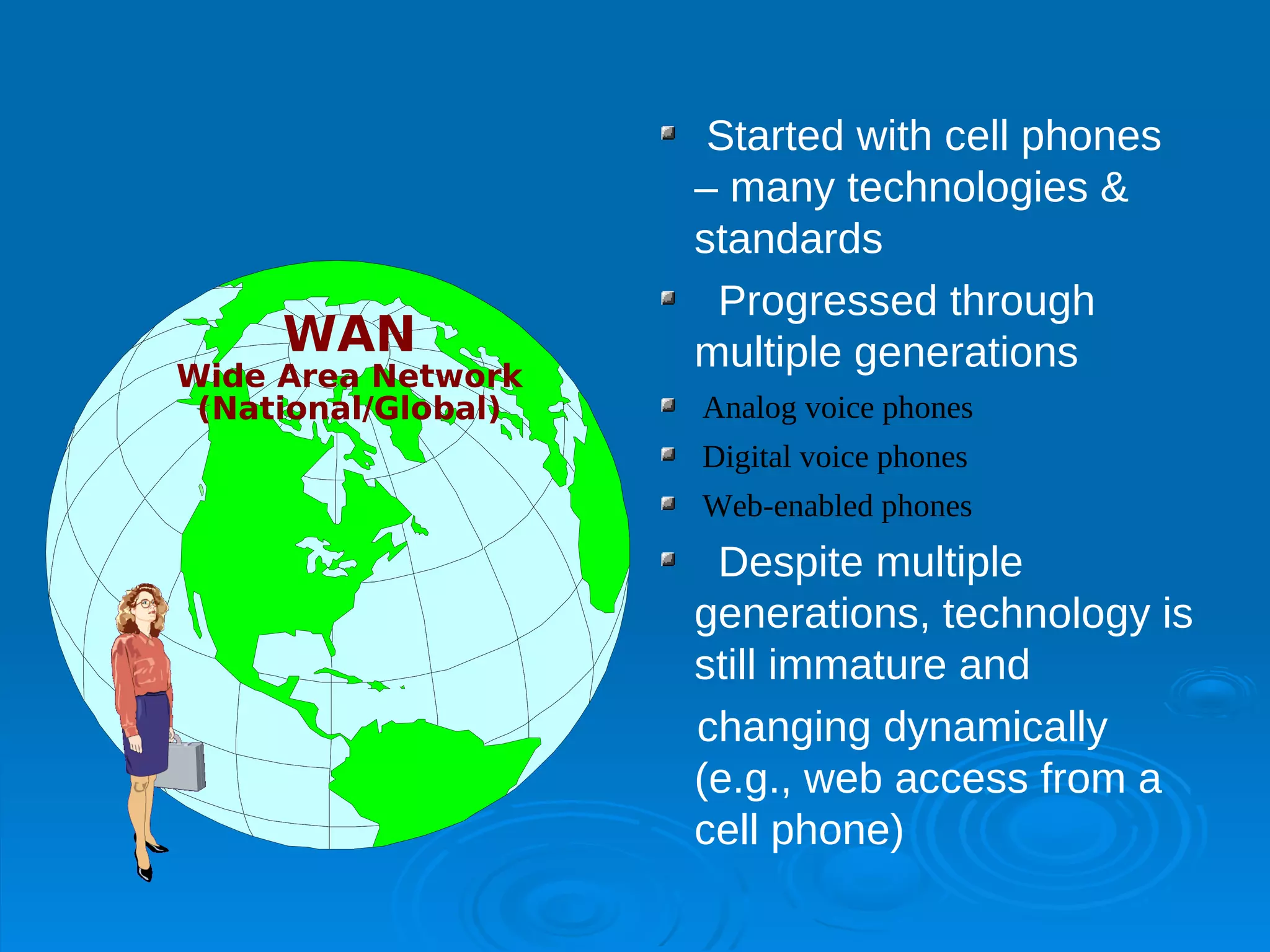 WAN
Wide Area Network
(National/Global)

Started with cell phones – many technologies & standards

Progressed through multiple generations

Analog voice phones

Digital voice phones

Web-enabled phones

Despite multiple generations, technology is still immature and

changing dynamically (e.g., web access from a cell phone)